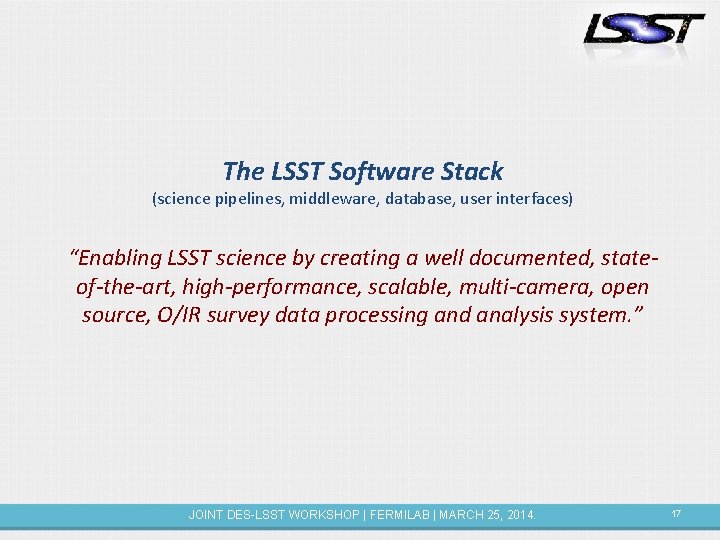 LSST

The LSST Software Stack
(science pipelines, middleware, database, user interfaces)

"Enabling LSST science by creating a well documented, state-of-the-art, high-performance, scalable, multi-camera, open source, O/IR survey data processing and analysis system."

JOINT DES-LSST WORKSHOP | FERMILAB | MARCH 25, 2014.

17